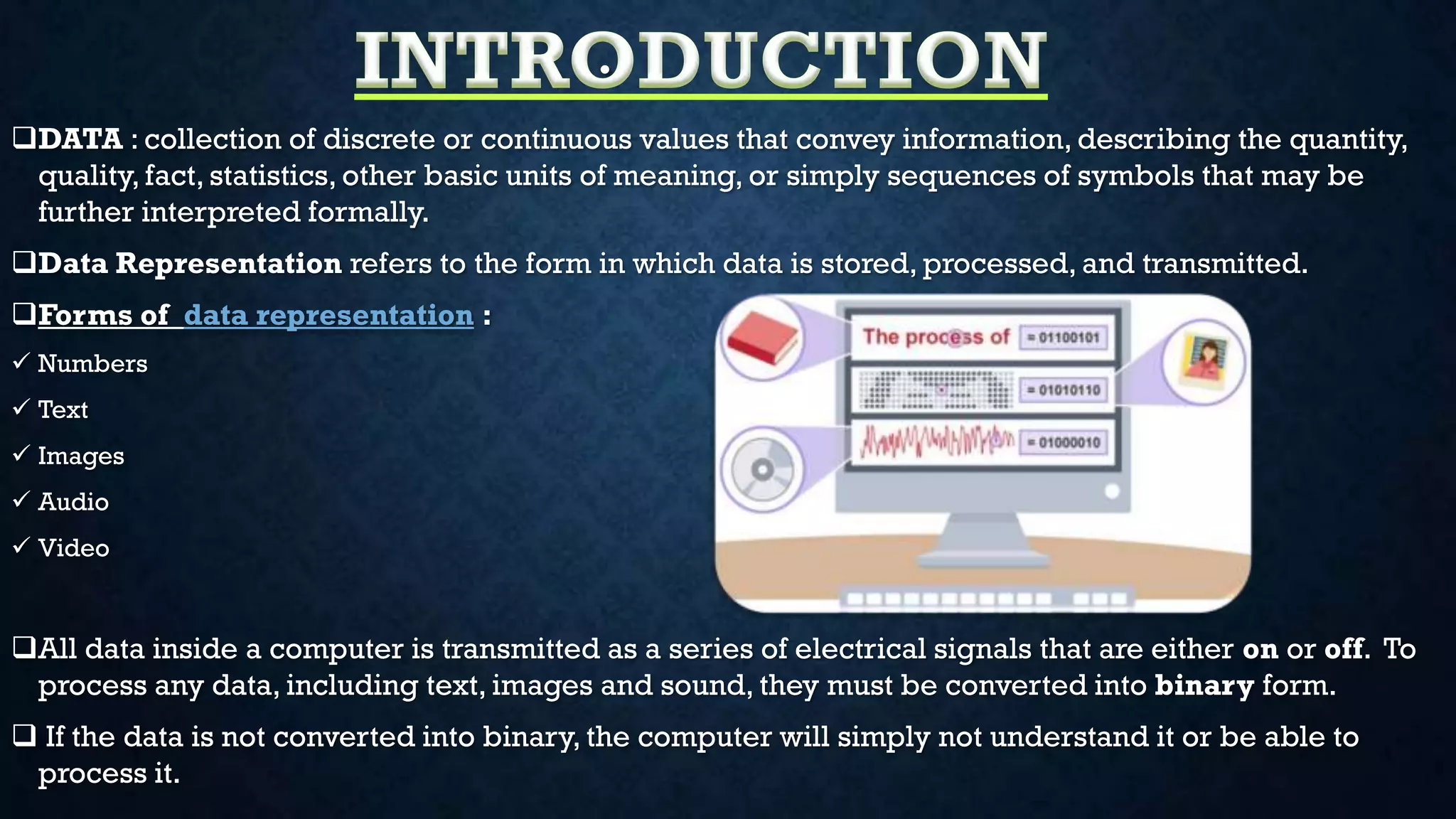 INTRODUCTION

❑DATA : collection of discrete or continuous values that convey information, describing the quantity, quality, fact, statistics, other basic units of meaning, or simply sequences of symbols that may be further interpreted formally.

❑Data Representation refers to the form in which data is stored, processed, and transmitted.

❑Forms of data representation :

✓ Numbers

✓ Text

✓ Images

✓ Audio

✓ Video

The process of
= 01100101
= 01010110
= 01000010

❑All data inside a computer is transmitted as a series of electrical signals that are either on or off. To process any data, including text, images and sound, they must be converted into binary form.

❑ If the data is not converted into binary, the computer will simply not understand it or be able to process it.